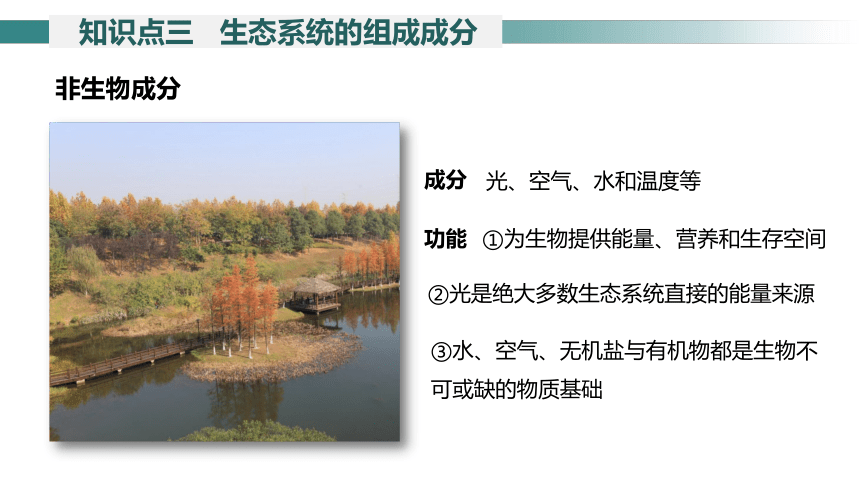 知识点三　生态系统的组成成分

非生物成分

成分　光、空气、水和温度等

功能　①为生物提供能量、营养和生存空间

②光是绝大多数生态系统直接的能量来源

③水、空气、无机盐与有机物都是生物不可或缺的物质基础